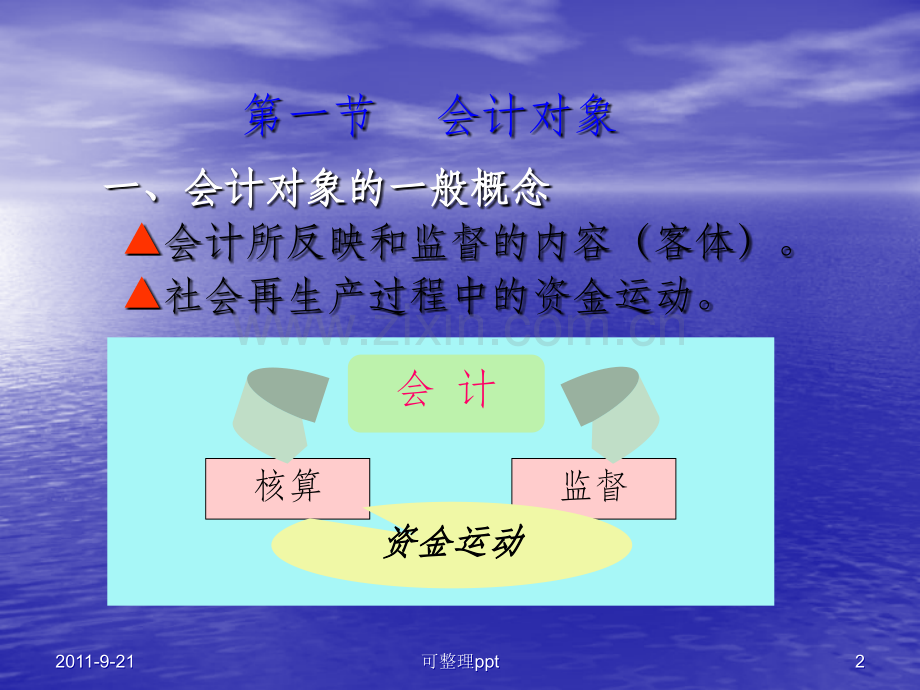 第一节 会计对象

一、会计对象的一般概念

▲会计所反映和监督的内容（客体）。

▲社会再生产过程中的资金运动。

会 计

核算

监督

资金运动

2011-9-21

可整理ppt

2

www.zixin.com.cn